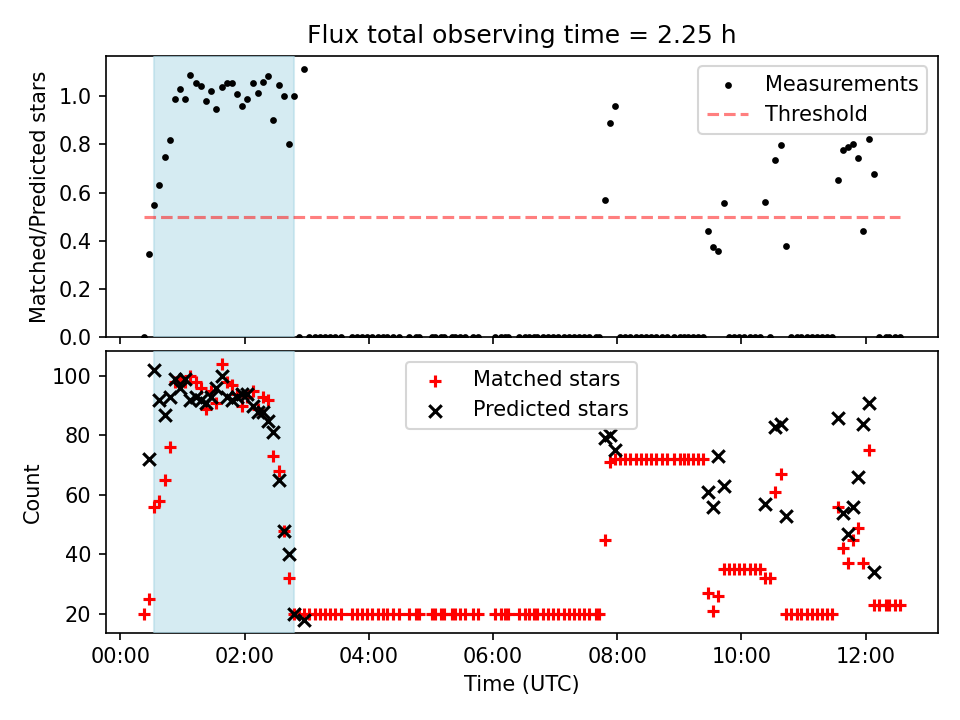 Flux total observing time = 2.25 h

Matched/Predicted stars

1.0
0.8
0.6
0.4
0.2
0.0

Measurements
Threshold

Count

100
80
60
40
20

Matched stars
Predicted stars

00:00 02:00 04:00 06:00 08:00 10:00 12:00

Time (UTC)